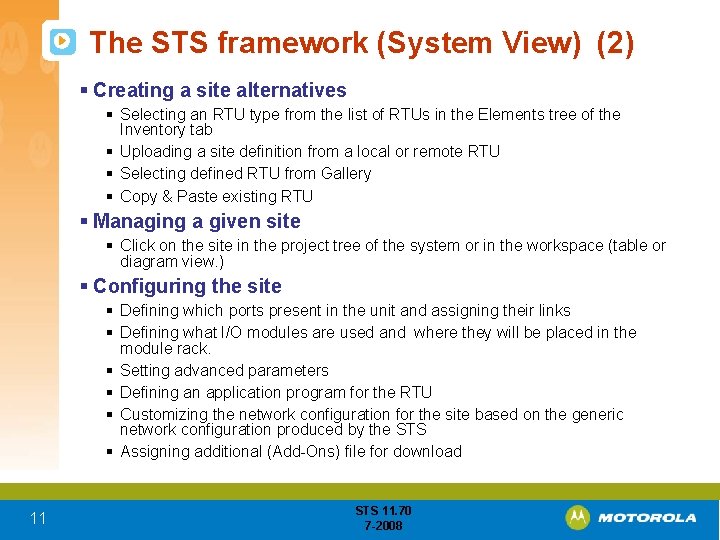 The STS framework (System View) (2)

▪ Creating a site alternatives
▪ Selecting an RTU type from the list of RTUs in the Elements tree of the Inventory tab
▪ Uploading a site definition from a local or remote RTU
▪ Selecting defined RTU from Gallery
▪ Copy & Paste existing RTU

▪ Managing a given site
▪ Click on the site in the project tree of the system or in the workspace (table or diagram view.)

▪ Configuring the site
▪ Defining which ports present in the unit and assigning their links
▪ Defining what I/O modules are used and where they will be placed in the module rack.
▪ Setting advanced parameters
▪ Defining an application program for the RTU
▪ Customizing the network configuration for the site based on the generic network configuration produced by the STS
▪ Assigning additional (Add-Ons) file for download

11

STS 11.70
7-2008

MOTOROLA